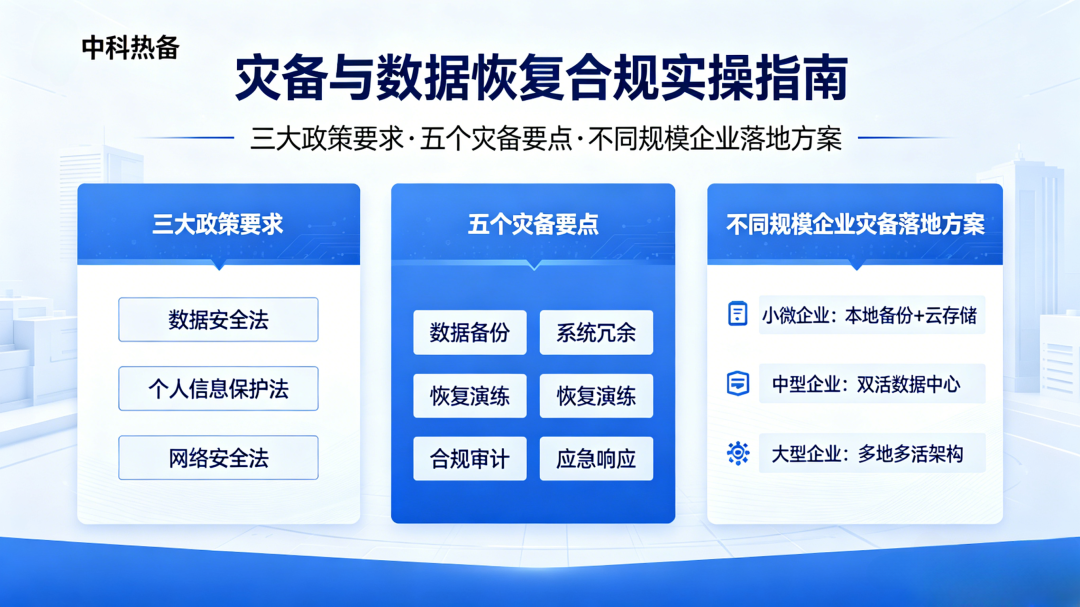 中科热备

灾备与数据恢复合规实操指南

三大政策要求·五个灾备要点·不同规模企业落地方案

三大政策要求

数据安全法

个人信息保护法

网络安全法

五个灾备要点

数据备份

系统冗余

恢复演练

恢复演练

合规审计

应急响应

不同规模企业灾备落地方案

小微企业：本地备份+云存储

中型企业：双活数据中心

大型企业：多地多活架构